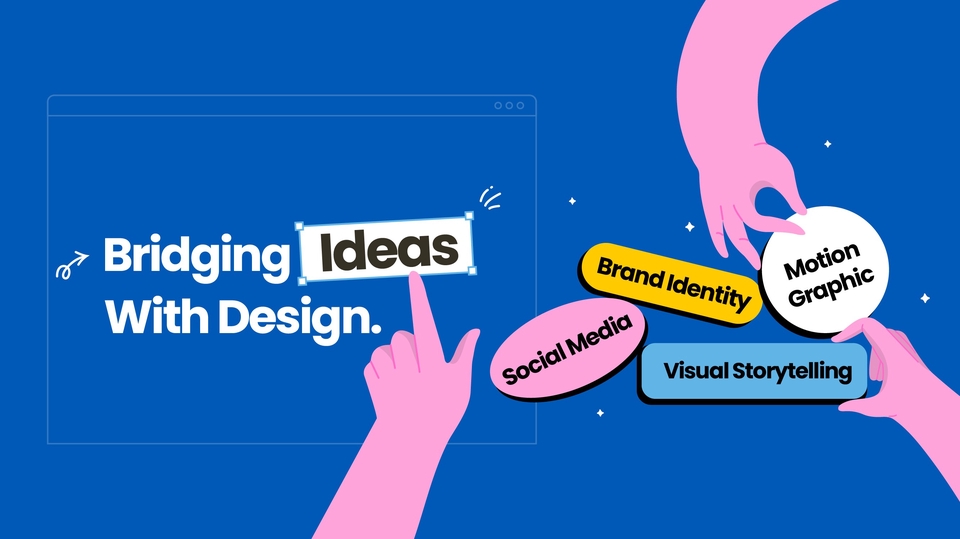 Bridging Ideas With Design.

Brand Identity

Motion Graphic

Social Media

Visual Storytelling